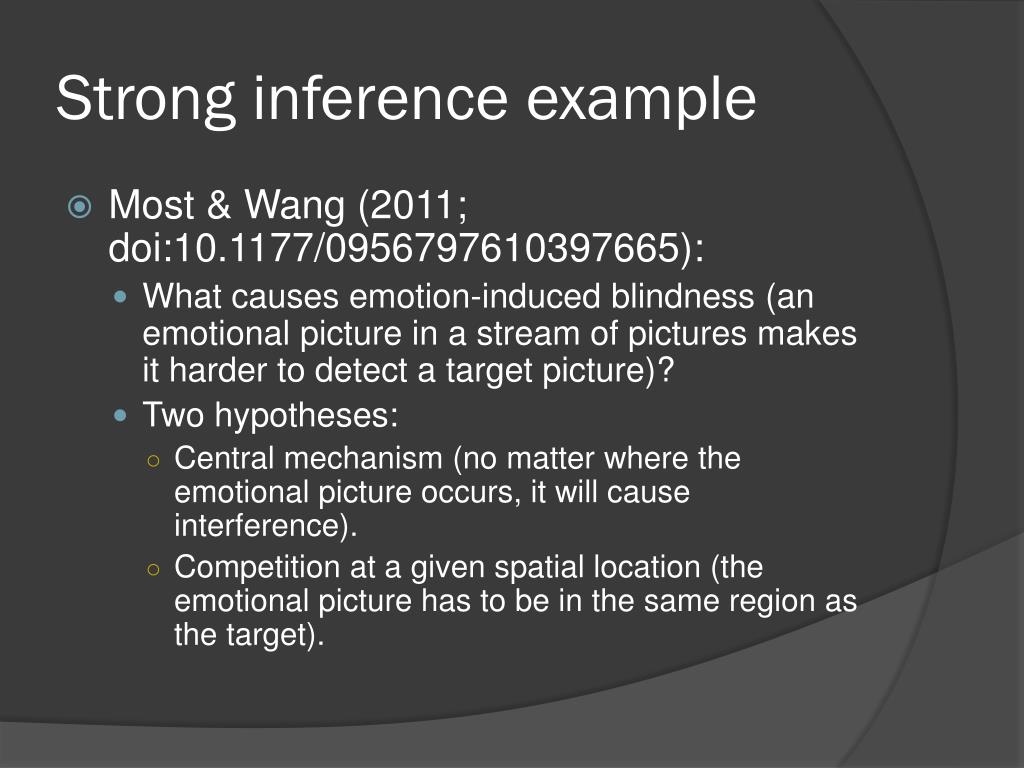 Strong inference example

Most & Wang (2011; doi:10.1177/0956797610397665):

What causes emotion-induced blindness (an emotional picture in a stream of pictures makes it harder to detect a target picture)?

Two hypotheses:

Central mechanism (no matter where the emotional picture occurs, it will cause interference).

Competition at a given spatial location (the emotional picture has to be in the same region as the target).